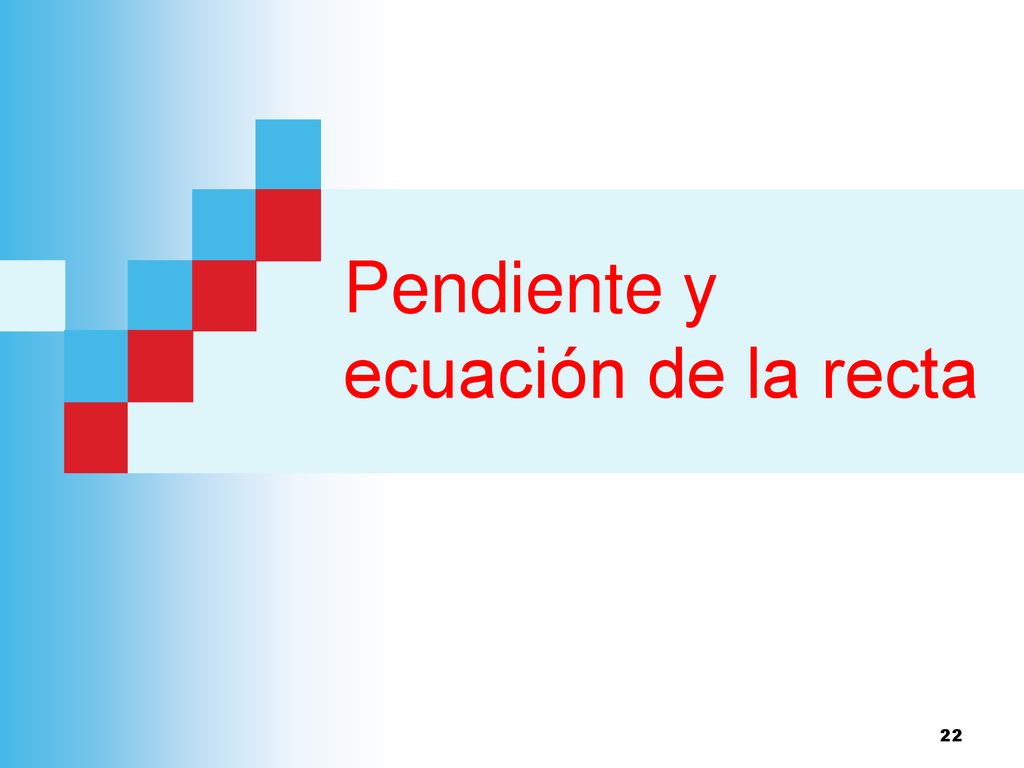 Pendiente y ecuación de la recta

22